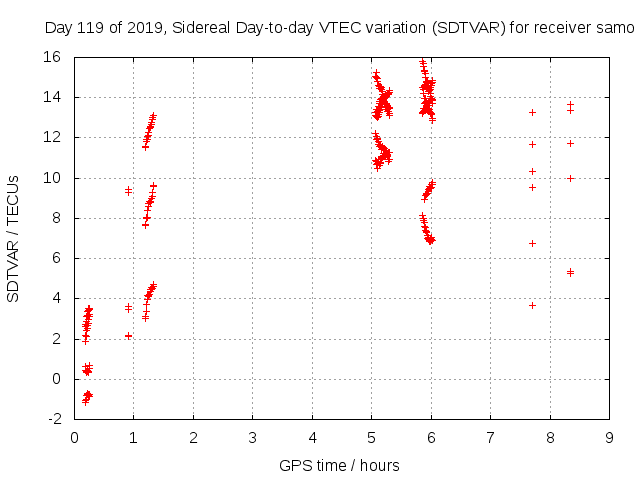 Day 119 of 2019, Sidereal Day-to-day VTEC variation (SDTVAR) for receiver samo

SDTVAR / TECUs

16
14
12
10
8
6
4
2
0
-2

0 1 2 3 4 5 6 7 8 9

GPS time / hours